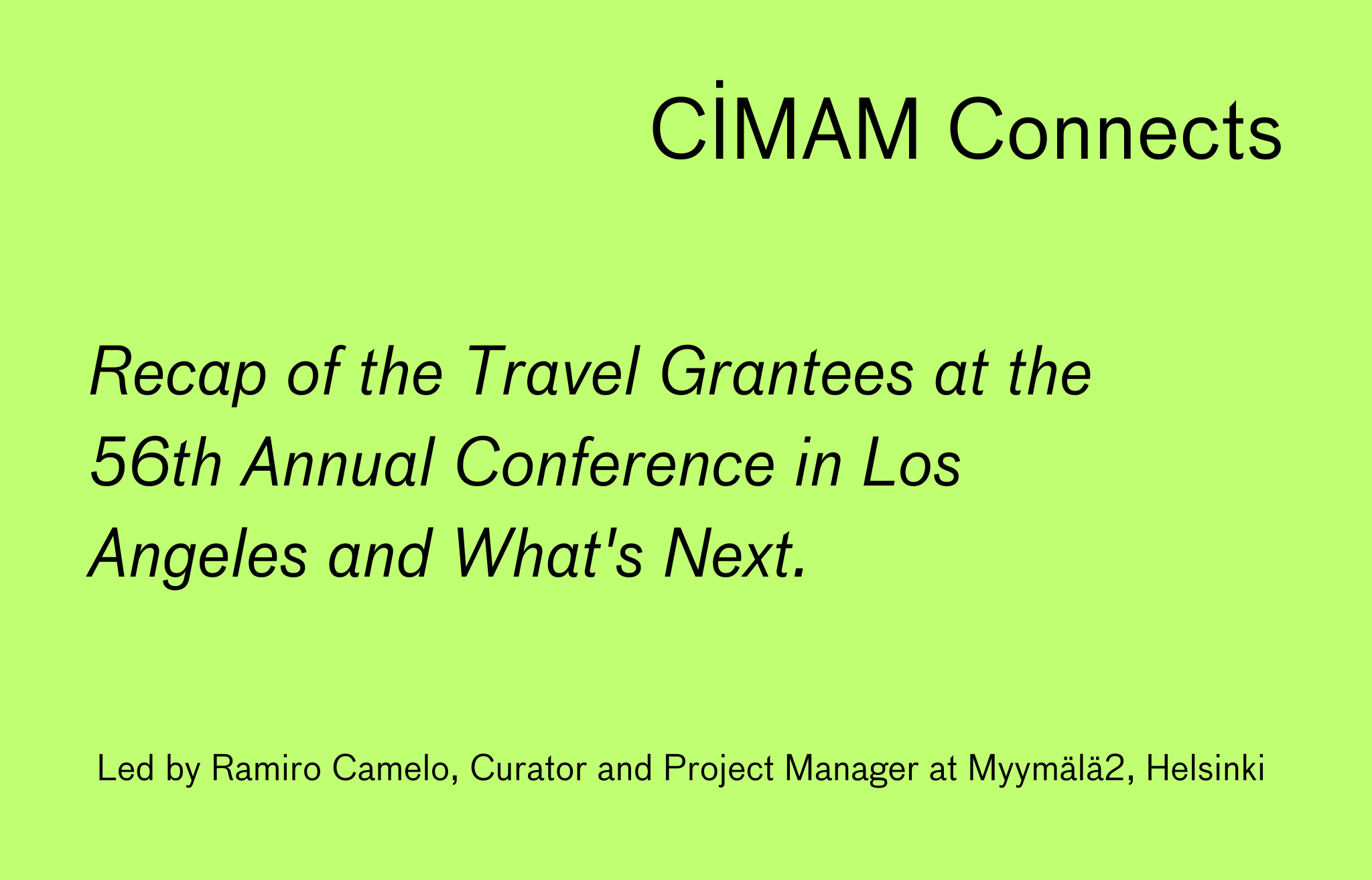 CİMAM Connects

Recap of the Travel Grantees at the 56th Annual Conference in Los Angeles and What's Next.

Led by Ramiro Camelo, Curator and Project Manager at Myymälä2, Helsinki